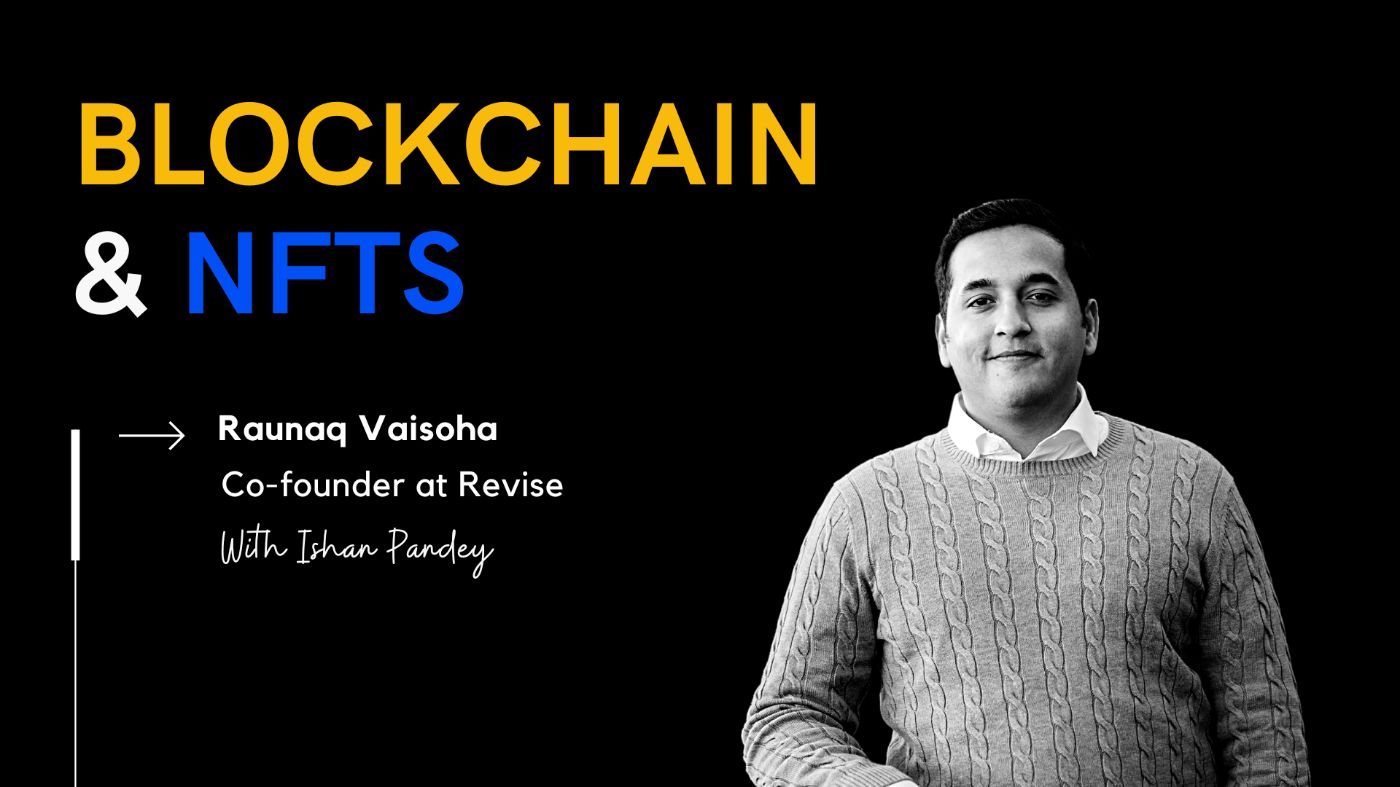 BLOCKCHAIN
& NFTS

Raunaq Vaisoha
Co-founder at Revise
With Ishan Pandey